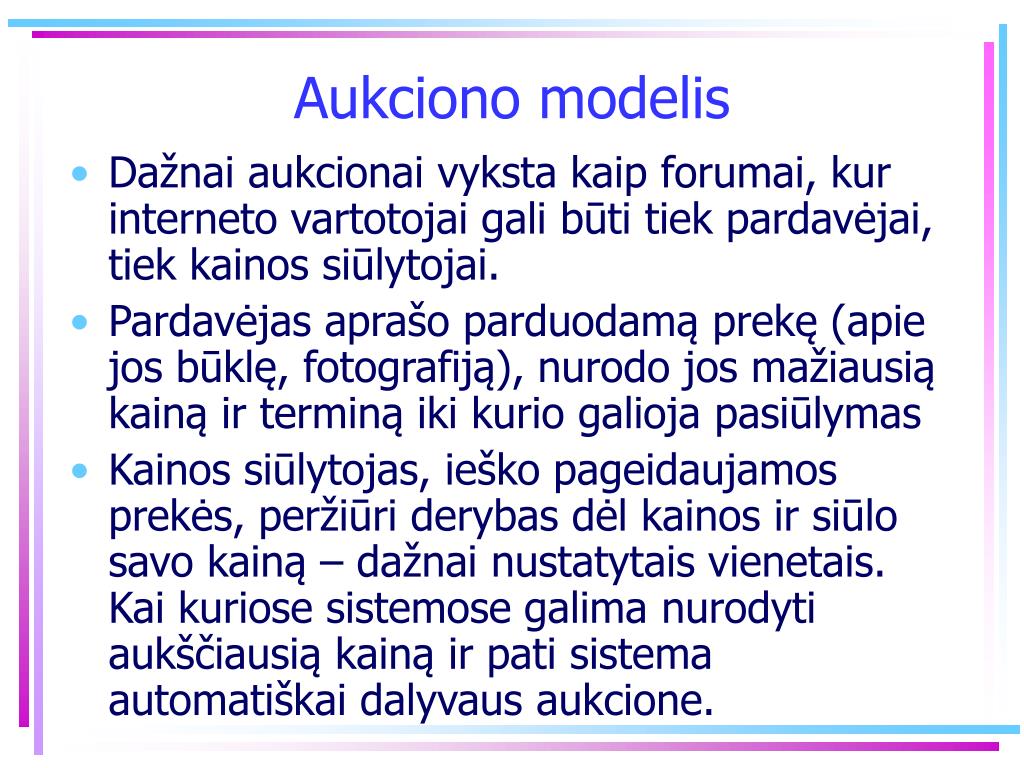 Aukciono modelis

• Dažnai aukcionai vyksta kaip forumai, kur interneto vartotojai gali būti tiek pardavėjai, tiek kainos siūlytojai.
• Pardavėjas aprašo parduodamą prekę (apie jos būklę, fotografiją), nurodo jos mažiausią kainą ir terminą iki kurio galioja pasiūlymas
• Kainos siūlytojas, ieško pageidaujamos prekės, peržiūri derybas dėl kainos ir siūlo savo kainą – dažnai nustatytais vienetais. Kai kuriose sistemose galima nurodyti aukščiausią kainą ir pati sistema automatiškai dalyvaus aukcione.